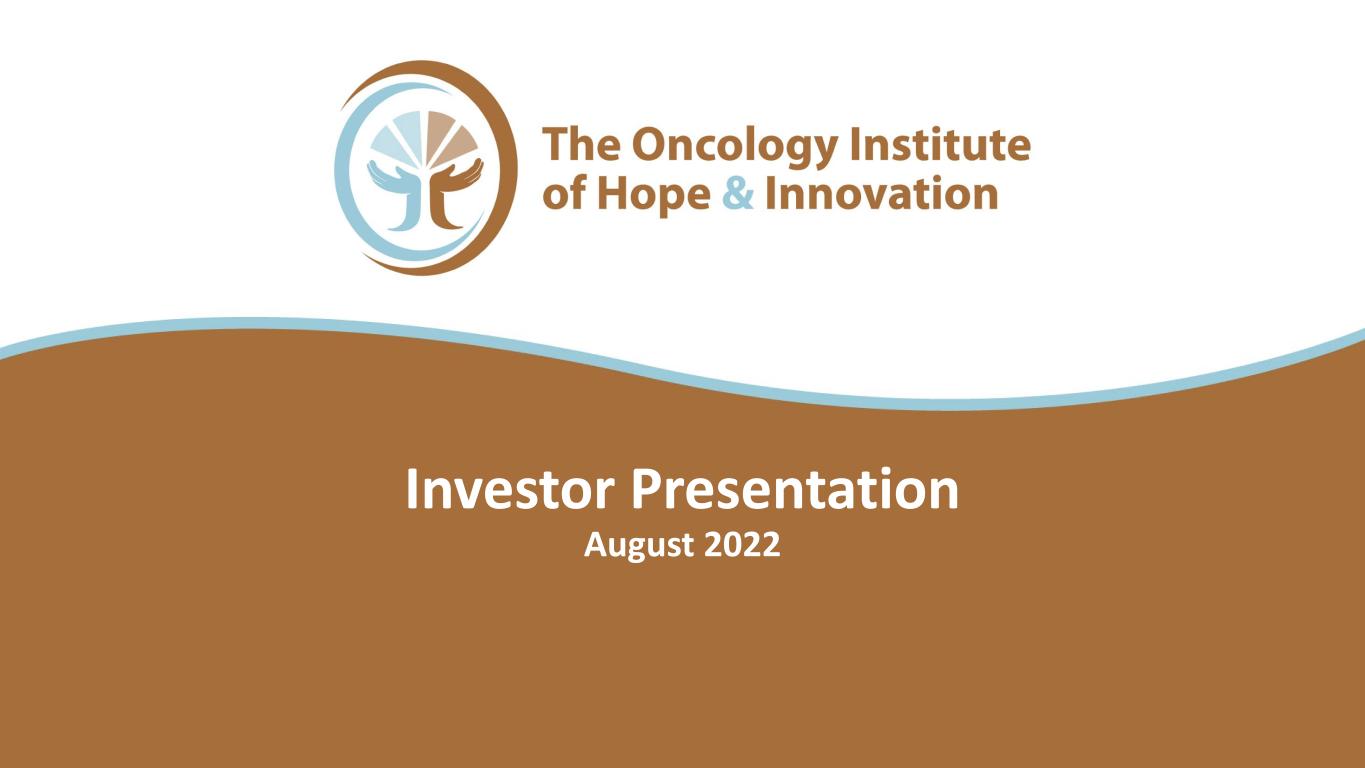 The Oncology Institute
of Hope & Innovation

Investor Presentation
August 2022